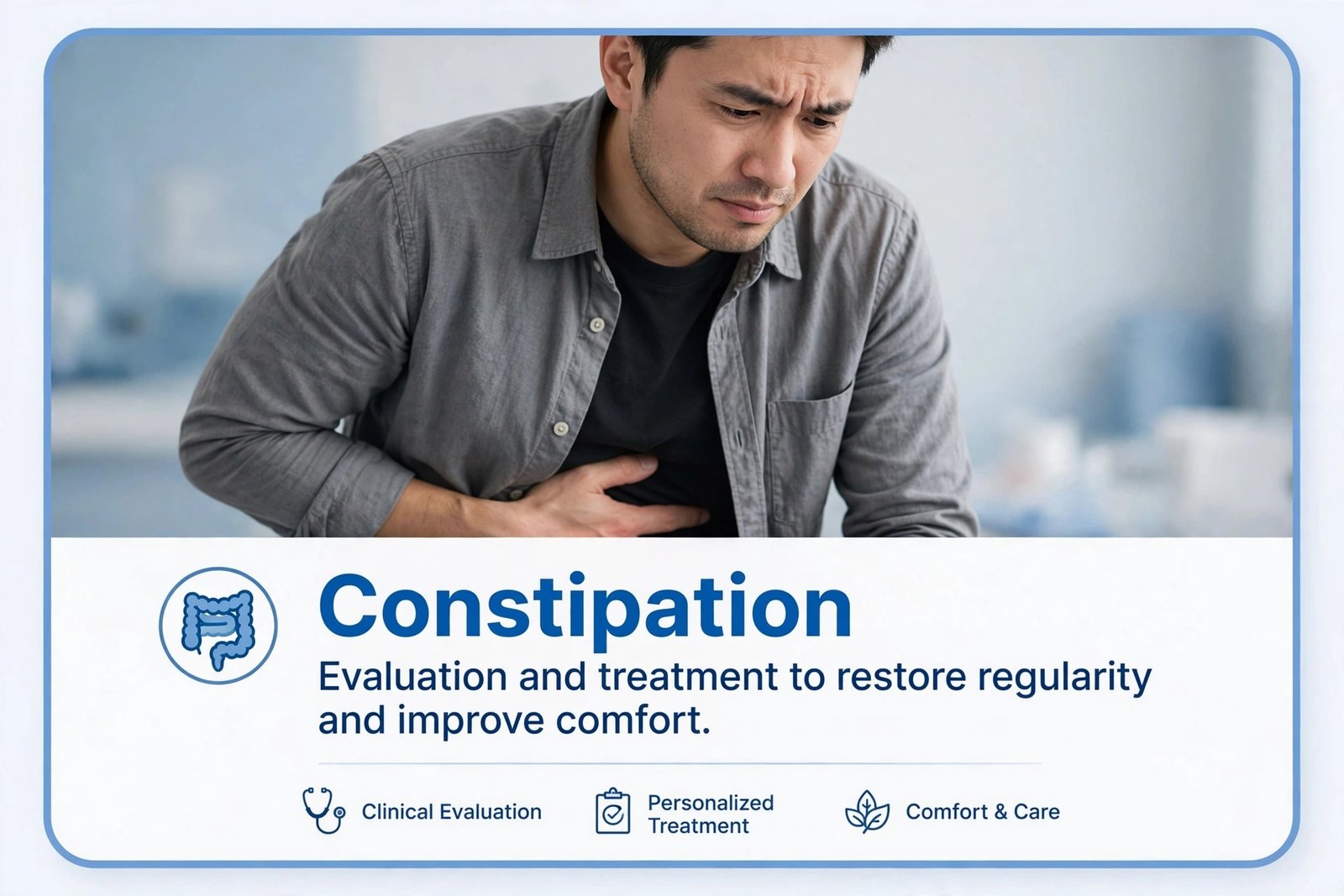 Constipation

Evaluation and treatment to restore regularity and improve comfort.

Clinical Evaluation

Personalized Treatment

Comfort & Care